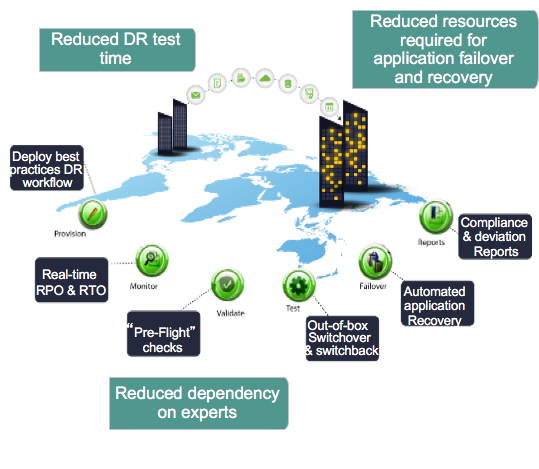 Reduced DR test time

Reduced resources required for application failover and recovery

Deploy best practices DR workflow

Provision

Real-time RPO & RTO

Monitor

"Pre-Flight" checks

Validate

Test

Out-of-box Switchover & switchback

Failover

Automated application Recovery

Reports

Compliance & deviation Reports

Reduced dependency on experts